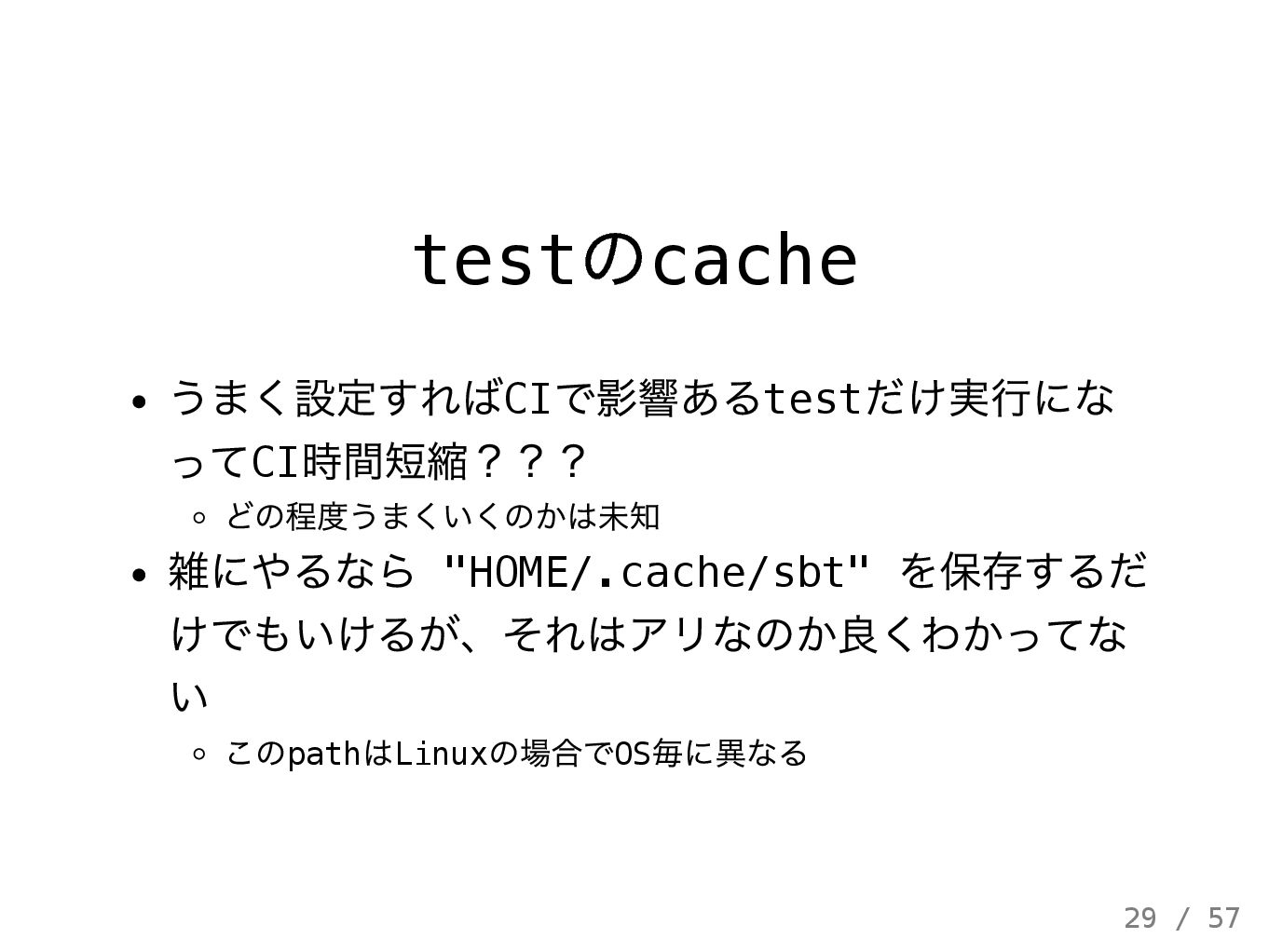 testのcache

- うまく設定すればCIで影響あるtestだけ実行になってCI時間短縮？？？
  - どの程度うまくいくのかは未知
- 雑にやるなら "HOME/.cache/sbt" を保存するだけでもいけるが、それはアリなのか良くわかってない
  - このpathはLinuxの場合でOS毎に異なる

29 / 57